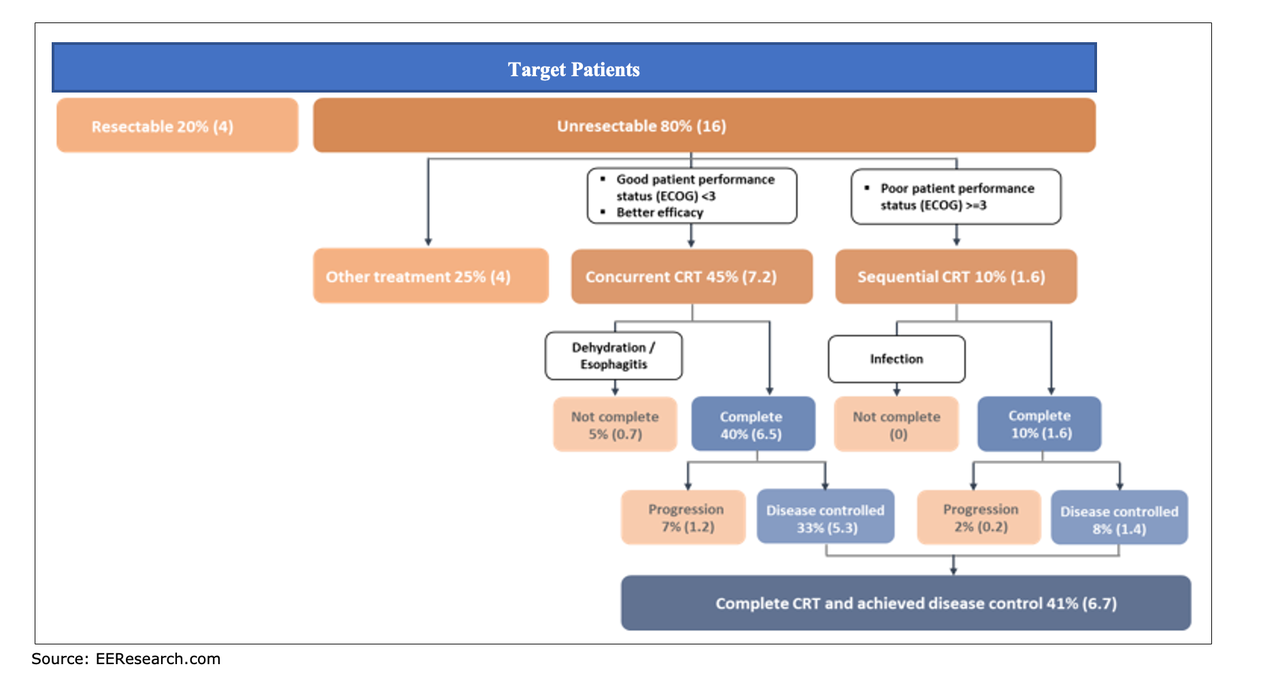 Target Patients

Resectable 20% (4)

Unresectable 80% (16)

▪ Good patient performance status (ECOG) <3
▪ Better efficacy

▪ Poor patient performance status (ECOG) >=3

Other treatment 25% (4)

Concurrent CRT 45% (7.2)

Sequential CRT 10% (1.6)

Dehydration / Esophagitis

Infection

Not complete 5% (0.7)

Complete 40% (6.5)

Not complete (0)

Complete 10% (1.6)

Progression 7% (1.2)

Disease controlled 33% (5.3)

Progression 2% (0.2)

Disease controlled 8% (1.4)

Complete CRT and achieved disease control 41% (6.7)

Source: EEResearch.com